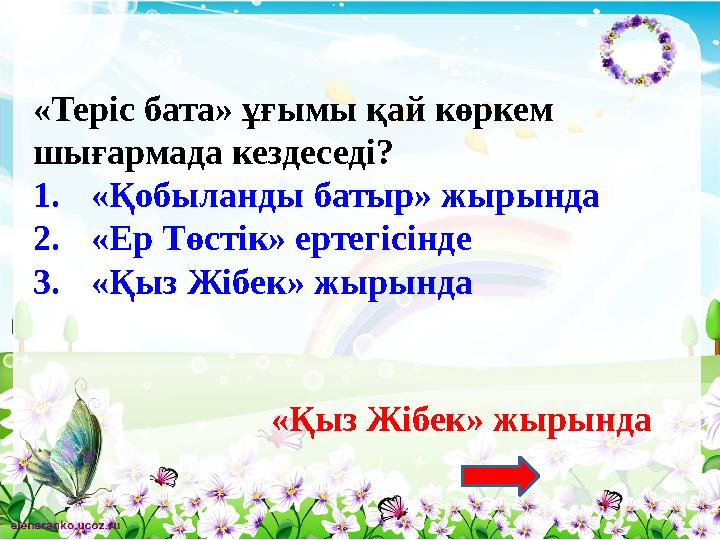 «Теріс бата» ұғымы қай көркем шығармада кездеседі?

1. «Қобыланды батыр» жырында
2. «Ер Төстік» ертегісінде
3. «Қыз Жібек» жырында

«Қыз Жібек» жырында

elenaranko.ucoz.ru